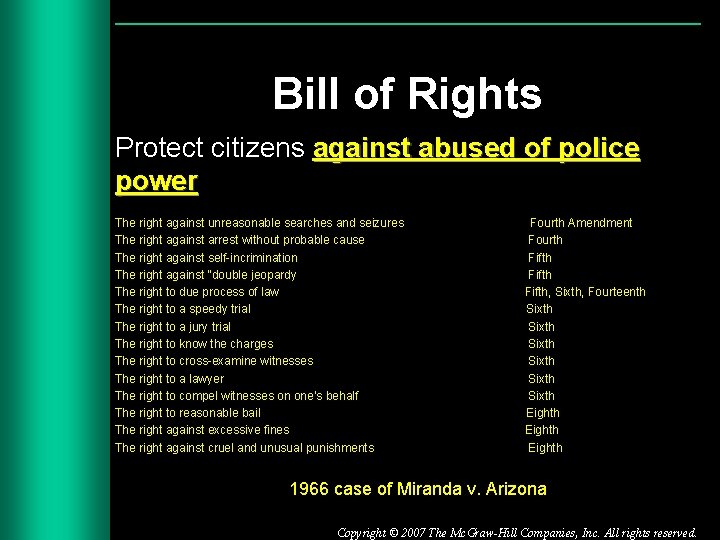 Bill of Rights

Protect citizens against abused of police power

| | |
|---|---|
| The right against unreasonable searches and seizures | Fourth Amendment |
| The right against arrest without probable cause | Fourth |
| The right against self-incrimination | Fifth |
| The right against "double jeopardy | Fifth |
| The right to due process of law | Fifth, Sixth, Fourteenth |
| The right to a speedy trial | Sixth |
| The right to a jury trial | Sixth |
| The right to know the charges | Sixth |
| The right to cross-examine witnesses | Sixth |
| The right to a lawyer | Sixth |
| The right to compel witnesses on one's behalf | Sixth |
| The right to reasonable bail | Eighth |
| The right against excessive fines | Eighth |
| The right against cruel and unusual punishments | Eighth |

1966 case of Miranda v. Arizona

Copyright © 2007 The McGraw-Hill Companies, Inc. All rights reserved.